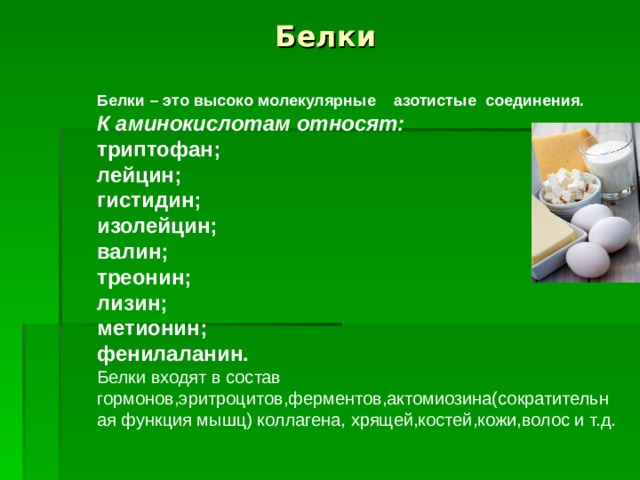 Белки

Белки – это высоко молекулярные азотистые соединения.
К аминокислотам относят:
триптофан;
лейцин;
гистидин;
изолейцин;
валин;
треонин;
лизин;
метионин;
фенилаланин.
Белки входят в состав гормонов,эритроцитов,ферментов,актомиозина(сократительная функция мышц) коллагена, хрящей,костей,кожи,волос и т.д.